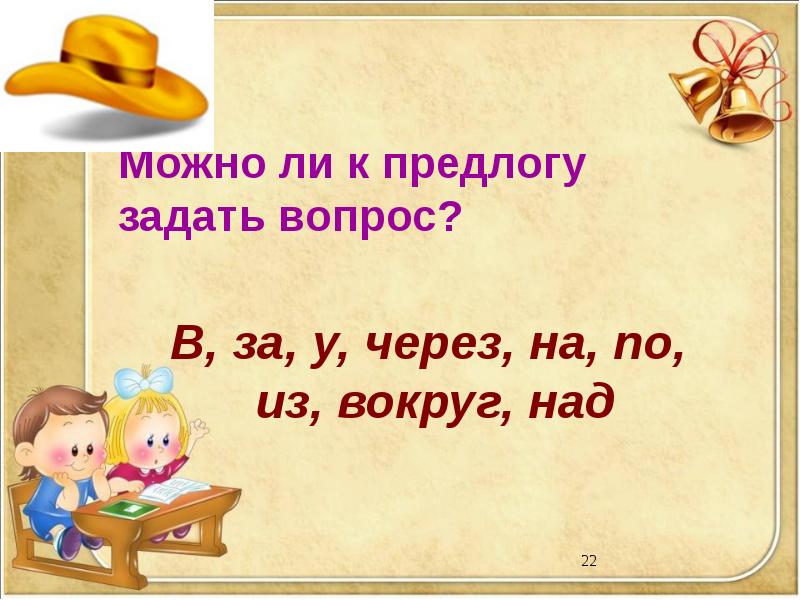 Можно ли к предлогу задать вопрос?

В, за, у, через, на, по, из, вокруг, над

22